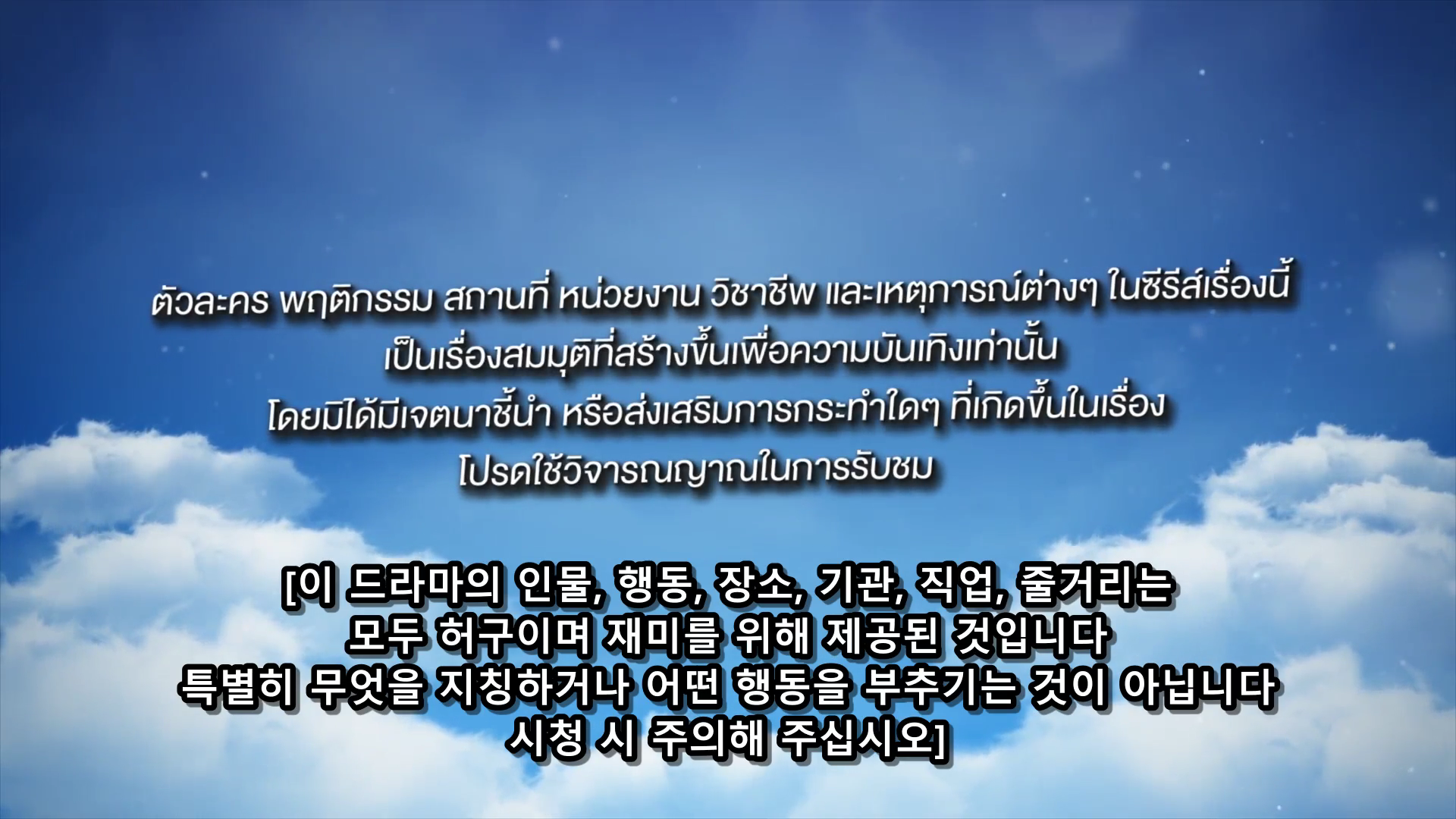 ตัวละคร พฤติกรรม สถานที่ หน่วยงาน วิชาชีพ และเหตุการณ์ต่างๆ ในซีรีส์เรื่องนี้
เป็นเรื่องสมมุติที่สร้างขึ้นเพื่อความบันเทิงเท่านั้น
โดยมิได้มีเจตนาชี้นำ หรือส่งเสริมการกระทำใดๆ ที่เกิดขึ้นในเรื่อง
โปรดใช้วิจารณญาณในการรับชม

[이 드라마의 인물, 행동, 장소, 기관, 직업, 줄거리는
모두 허구이며 재미를 위해 제공된 것입니다
특별히 무엇을 지칭하거나 어떤 행동을 부추기는 것이 아닙니다
시청 시 주의해 주십시오]